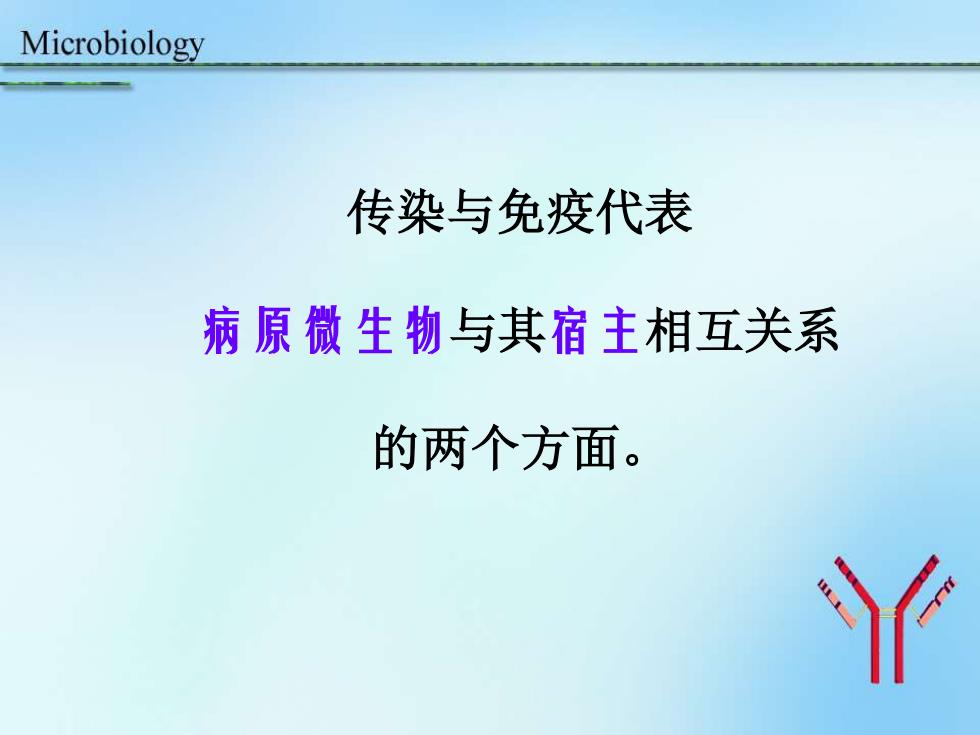 Microbiology

传染与免疫代表

病原微生物与其宿主相互关系

的两个方面。